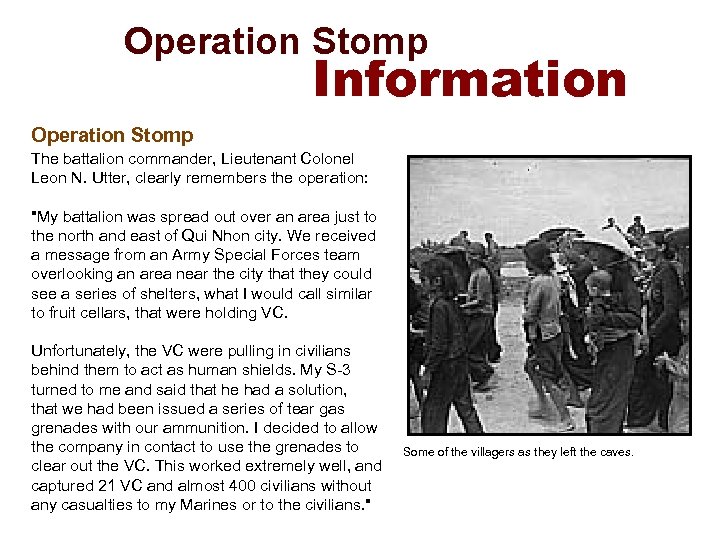 Operation Stomp
Information

Operation Stomp

The battalion commander, Lieutenant Colonel Leon N. Utter, clearly remembers the operation:

"My battalion was spread out over an area just to the north and east of Qui Nhon city. We received a message from an Army Special Forces team overlooking an area near the city that they could see a series of shelters, what I would call similar to fruit cellars, that were holding VC.

Unfortunately, the VC were pulling in civilians behind them to act as human shields. My S-3 turned to me and said that he had a solution, that we had been issued a series of tear gas grenades with our ammunition. I decided to allow the company in contact to use the grenades to clear out the VC. This worked extremely well, and captured 21 VC and almost 400 civilians without any casualties to my Marines or to the civilians."

Some of the villagers as they left the caves.